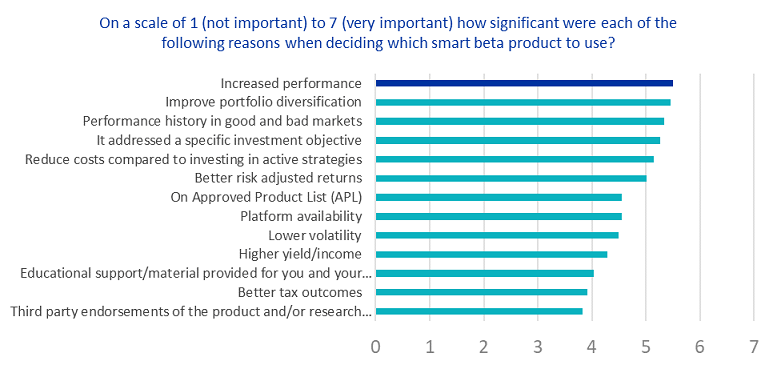 On a scale of 1 (not important) to 7 (very important) how significant were each of the following reasons when deciding which smart beta product to use?

Increased performance
Improve portfolio diversification
Performance history in good and bad markets
It addressed a specific investment objective
Reduce costs compared to investing in active strategies
Better risk adjusted returns
On Approved Product List (APL)
Platform availability
Lower volatility
Higher yield/income
Educational support/material provided for you and your...
Better tax outcomes
Third party endorsements of the product and/or research...

0 1 2 3 4 5 6 7